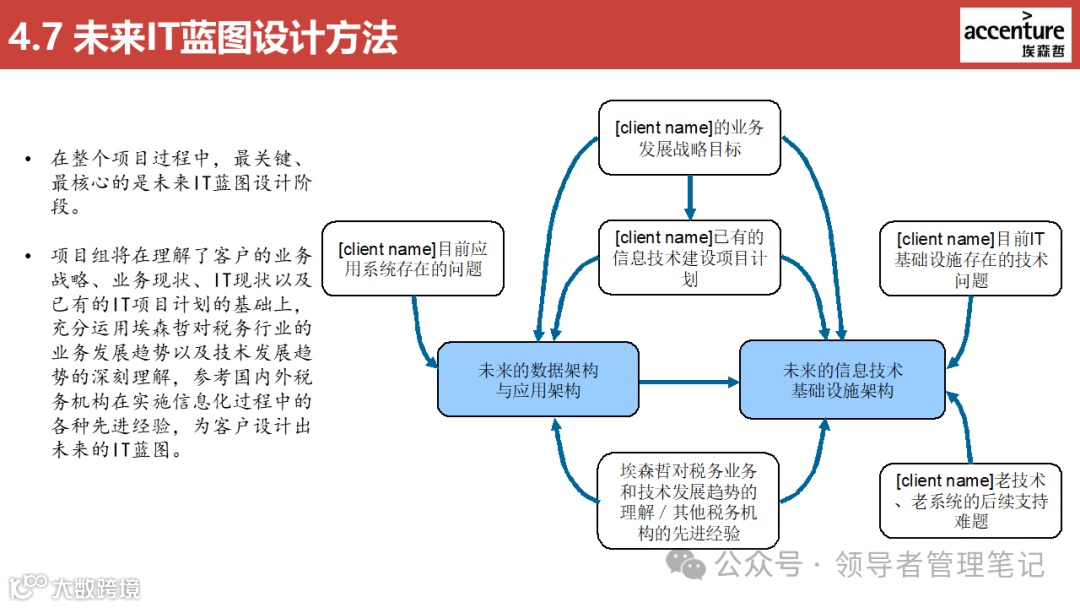 4.7 未来IT蓝图设计方法

accenture
埃森哲

• 在整个项目过程中，最关键、最核心的是未来IT蓝图设计阶段。

• 项目组将在理解了客户的业务战略、业务现状、IT现状以及已有的IT项目计划的基础上，充分运用埃森哲对税务行业的业务发展趋势以及技术发展趋势的深刻理解，参考国内外税务机构在实施信息化过程中的各种先进经验，为客户设计出未来的IT蓝图。

[client name]的业务发展战略目标

[client name]目前应用系统存在的问题

[client name]已有的信息技术建设项目计划

[client name]目前IT基础设施存在的技术问题

未来的数据架构与应用架构

未来的信息技术基础设施架构

埃森哲对税务业务和技术发展趋势的理解 / 其他税务机构的先进经验

[client name]老技术、老系统的后续支持难题

公众号 · 领导者管理笔记

大数跨境